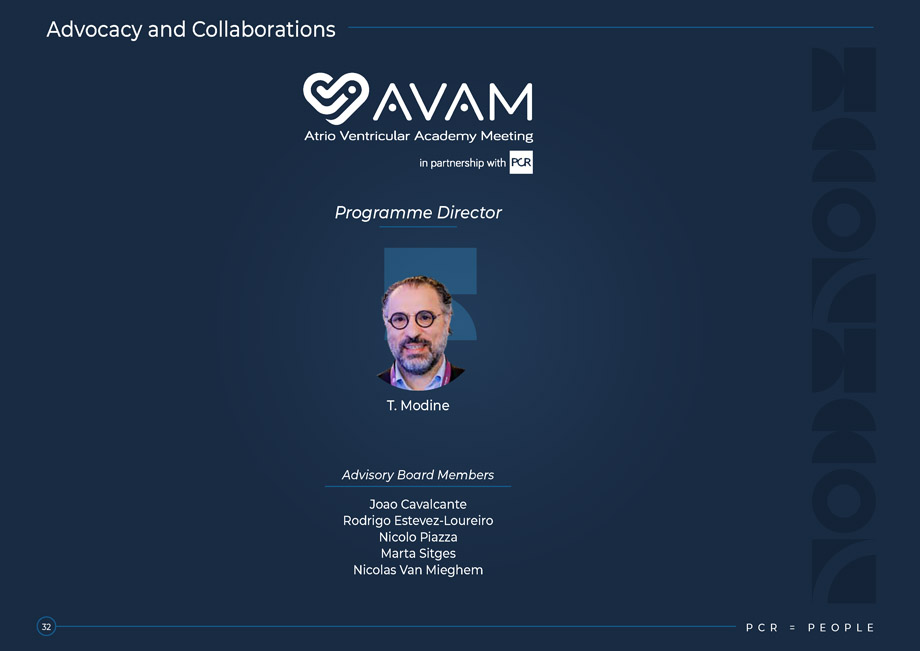 Advocacy and Collaborations

AVAM
Atrio Ventricular Academy Meeting
in partnership with PCR

Programme Director

T. Modine

Advisory Board Members

Joao Cavalcante
Rodrigo Estevez-Loureiro
Nicolo Piazza
Marta Sitges
Nicolas Van Mieghem

32

PCR = PEOPLE